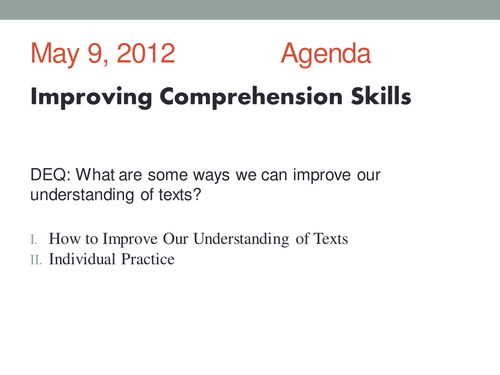 May 9, 2012 Agenda

Improving Comprehension Skills

DEQ: What are some ways we can improve our understanding of texts?

I. How to Improve Our Understanding of Texts
II. Individual Practice